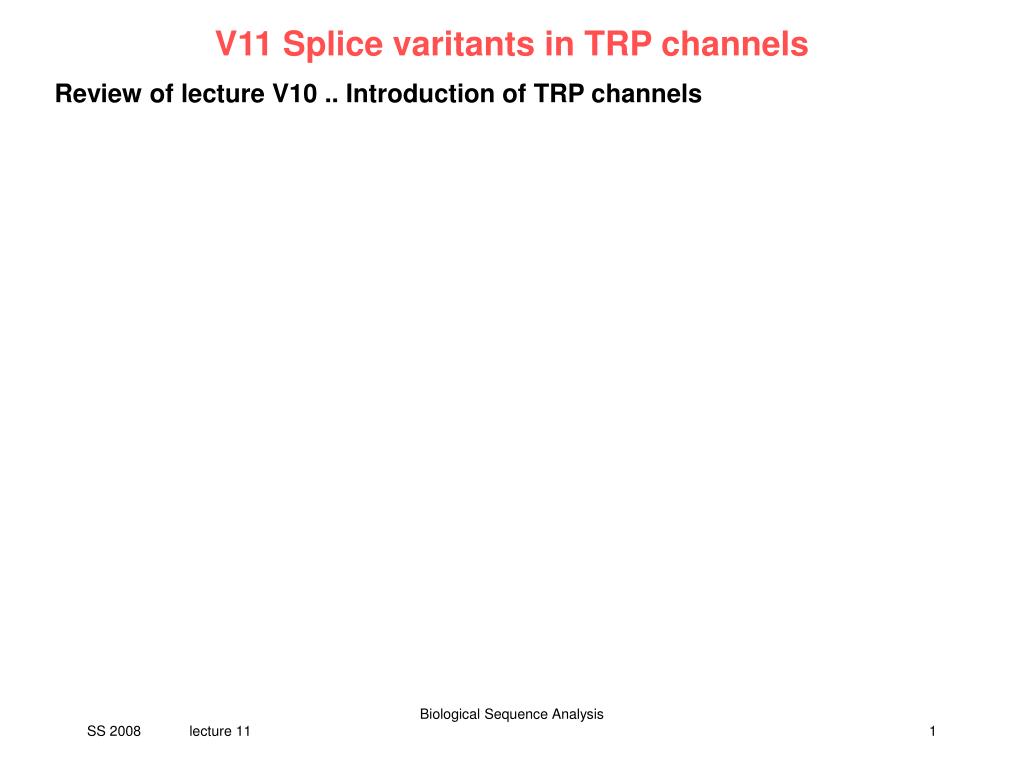 V11 Splice varitants in TRP channels

Review of lecture V10 .. Introduction of TRP channels

Biological Sequence Analysis

SS 2008 lecture 11

1